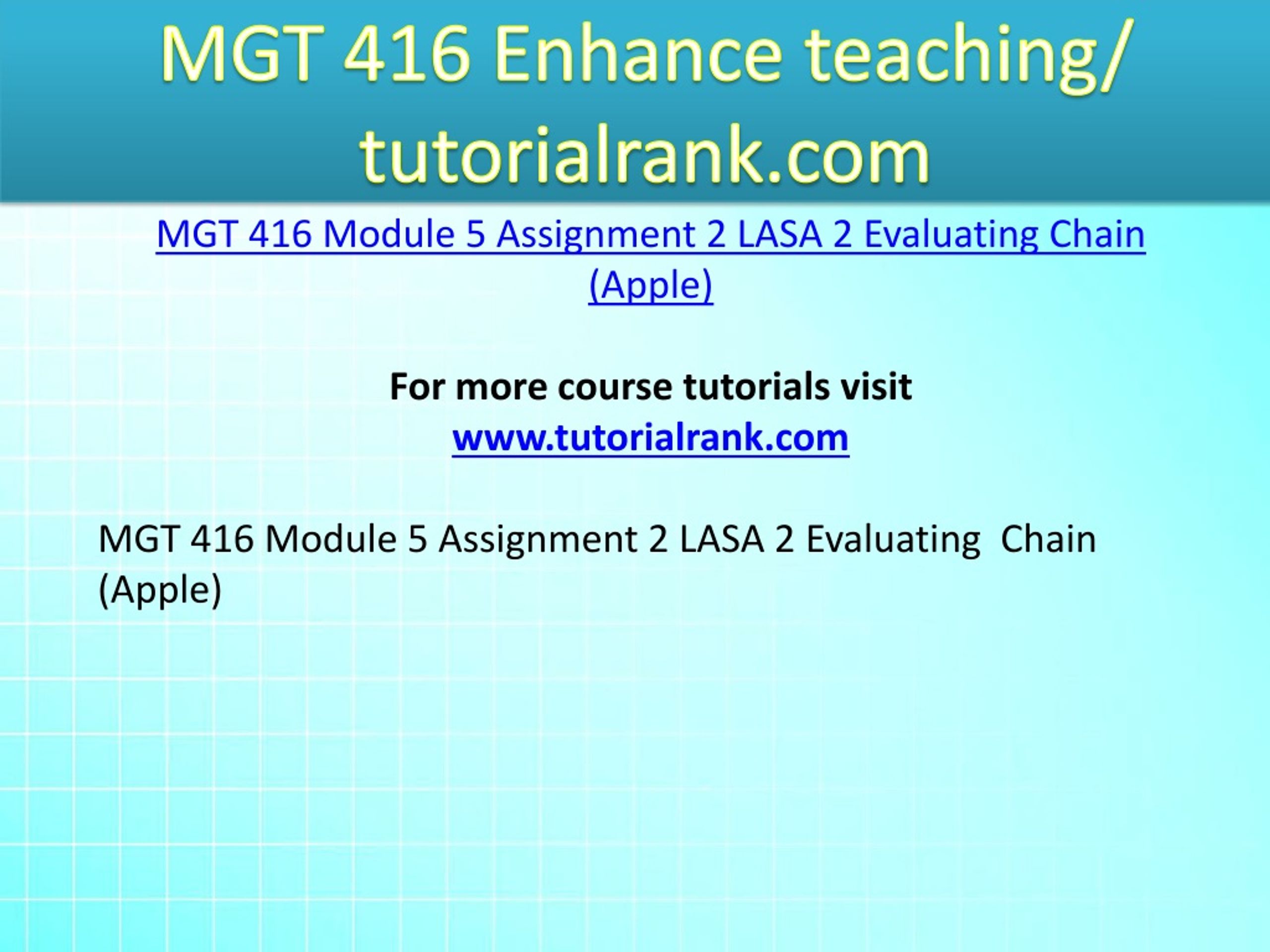 MGT 416 Enhance teaching/ tutorialrank.com

MGT 416 Module 5 Assignment 2 LASA 2 Evaluating Chain (Apple)

For more course tutorials visit
www.tutorialrank.com

MGT 416 Module 5 Assignment 2 LASA 2 Evaluating  Chain (Apple)